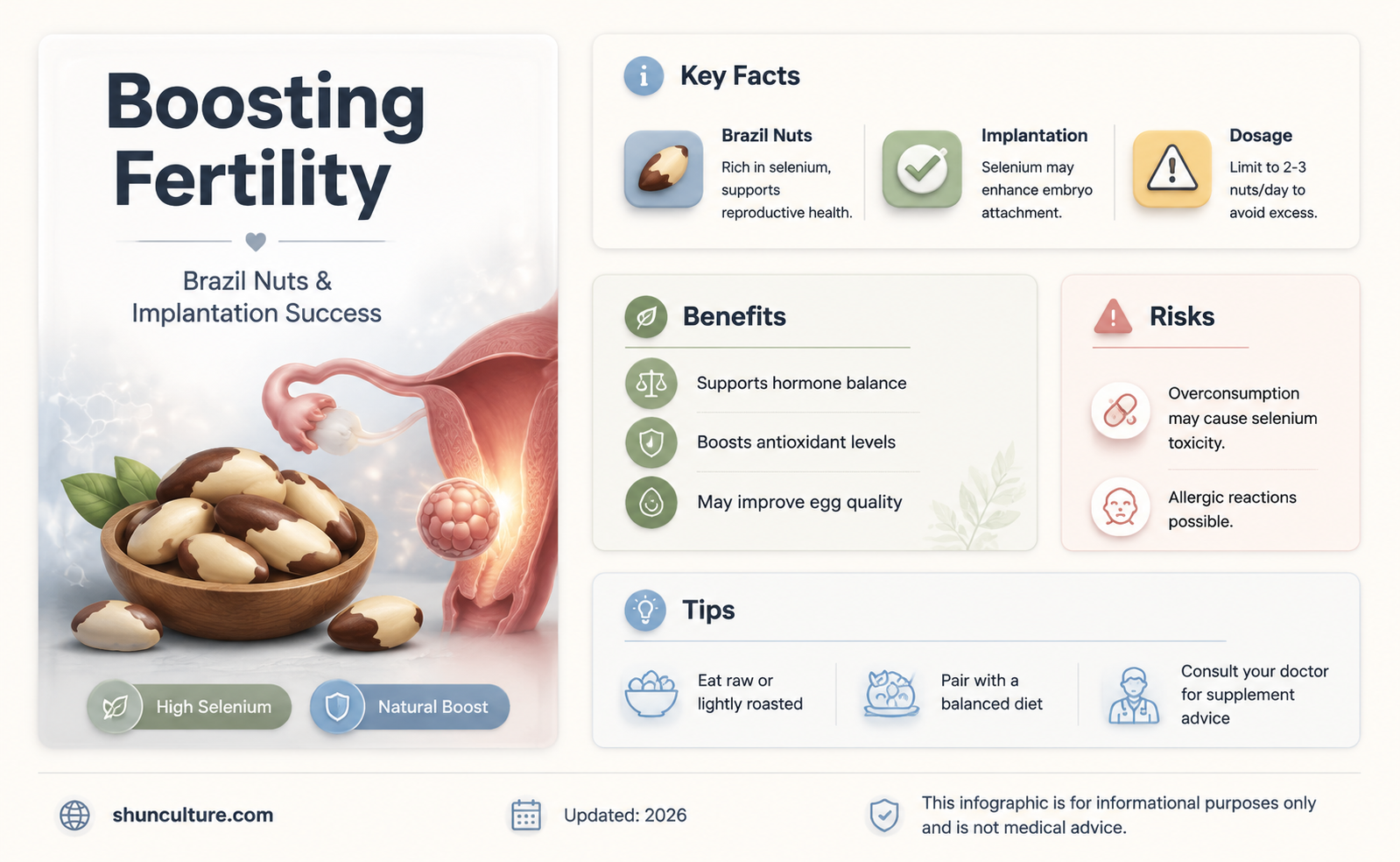 Boosting Fertility

Brazil Nuts & Implantation Success

High Selenium

Natural Boost

Key Facts

Brazil Nuts
Rich in selenium, supports reproductive health.

Implantation
Selenium may enhance embryo attachment.

Dosage
Limit to 2-3 nuts/day to avoid excess.

Benefits

Supports hormone balance

Boosts antioxidant levels

May improve egg quality

Risks

Overconsumption may cause selenium toxicity.

Allergic reactions possible.

Tips

Eat raw or lightly roasted

Pair with a balanced diet

Consult your doctor for supplement advice

shunculture.com

Updated: 2026

This infographic is for informational purposes only and is not medical advice.